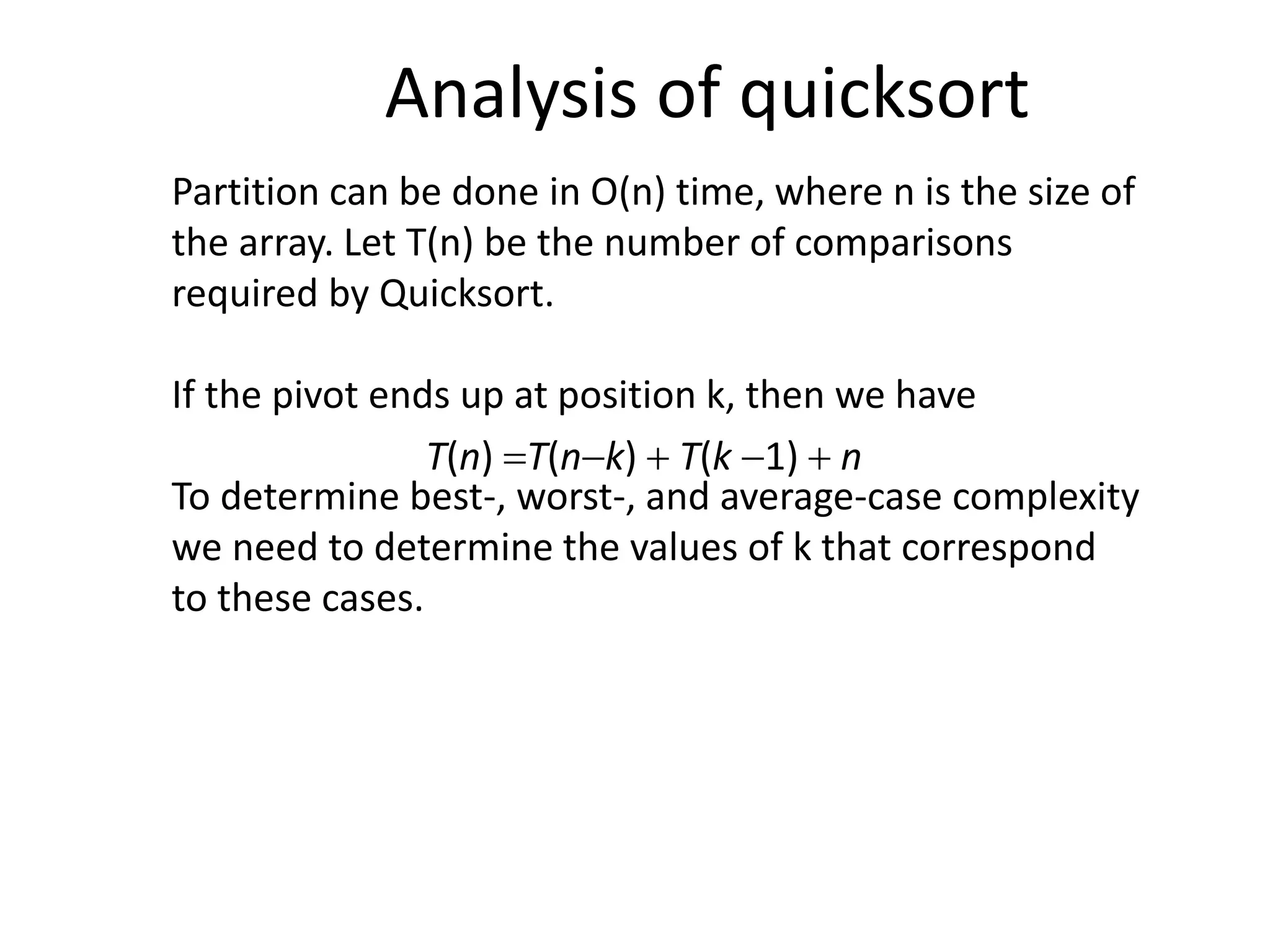 Analysis of quicksort

Partition can be done in O(n) time, where n is the size of the array. Let T(n) be the number of comparisons required by Quicksort.

If the pivot ends up at position k, then we have

$T(n) = T(n-k) + T(k-1) + n$

To determine best-, worst-, and average-case complexity we need to determine the values of k that correspond to these cases.